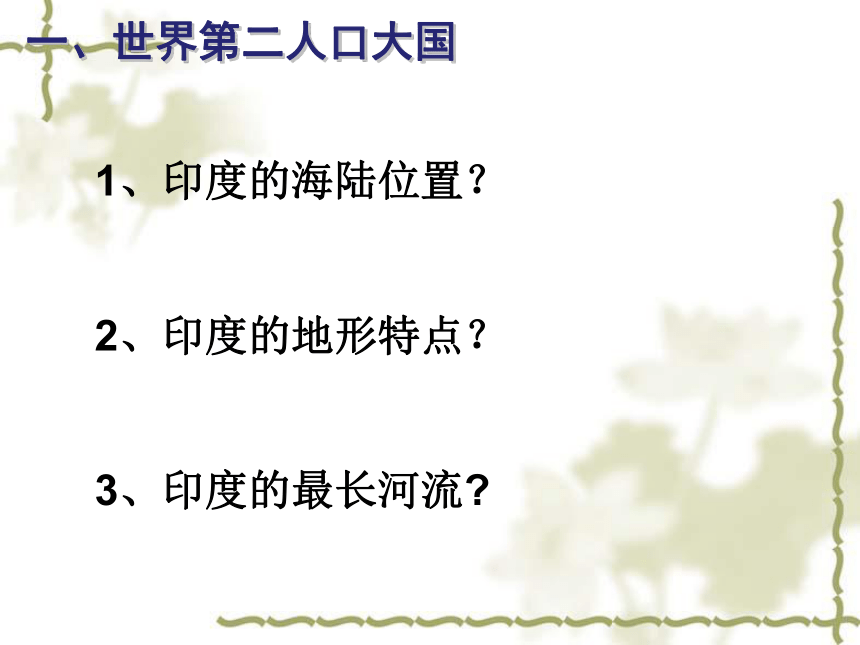 一、世界第二人口大国

1、印度的海陆位置？

2、印度的地形特点？

3、印度的最长河流?